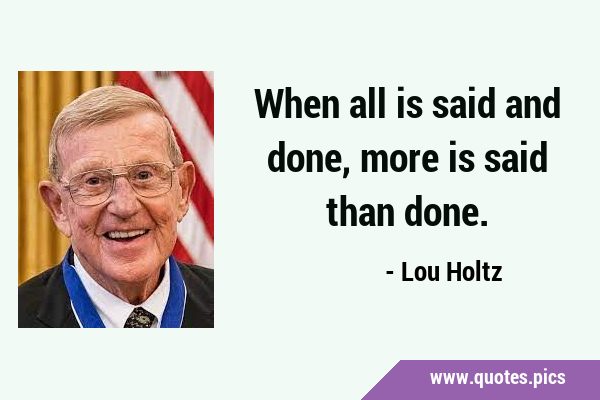 When all is said and done, more is said than done.

- Lou Holtz

www.quotes.pics